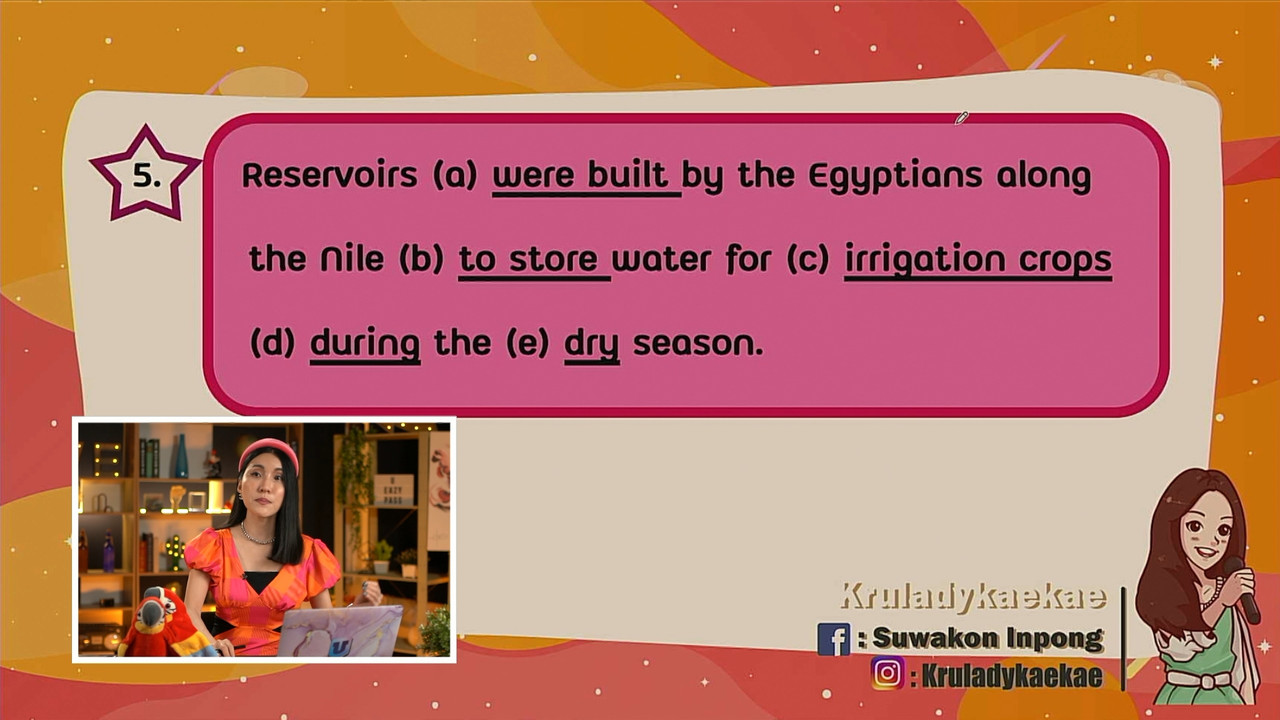 5.

Reservoirs (a) were built by the Egyptians along the Nile (b) to store water for (c) irrigation crops (d) during the (e) dry season.

EASY PASS

Kruladykaekae
: Suwakon Inpong
: Kruladykaekae